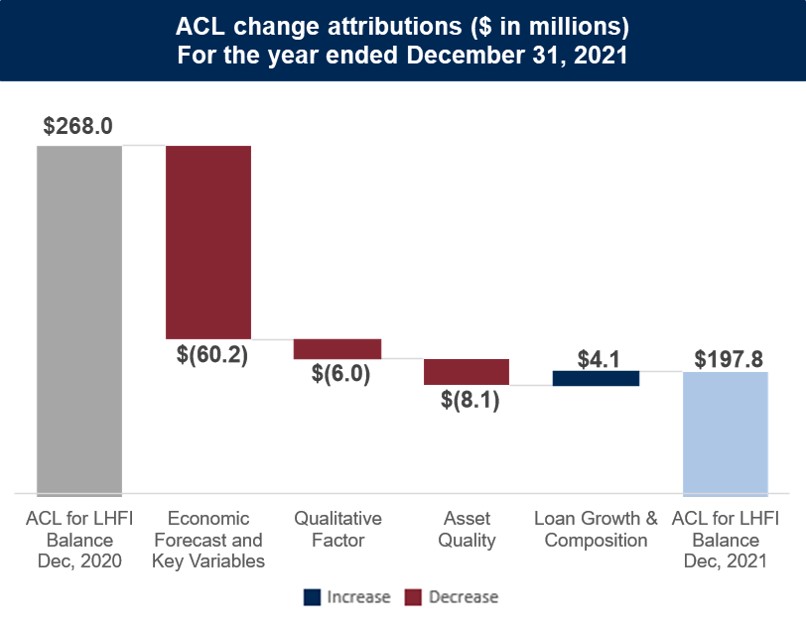 ACL change attributions ($ in millions)
For the year ended December 31, 2021

$268.0

$(60.2)

$(6.0)

$(8.1)

$4.1

$197.8

ACL for LHFI Balance Dec, 2020

Economic Forecast and Key Variables

Qualitative Factor

Asset Quality

Loan Growth & Composition

ACL for LHFI Balance Dec, 2021

Increase Decrease